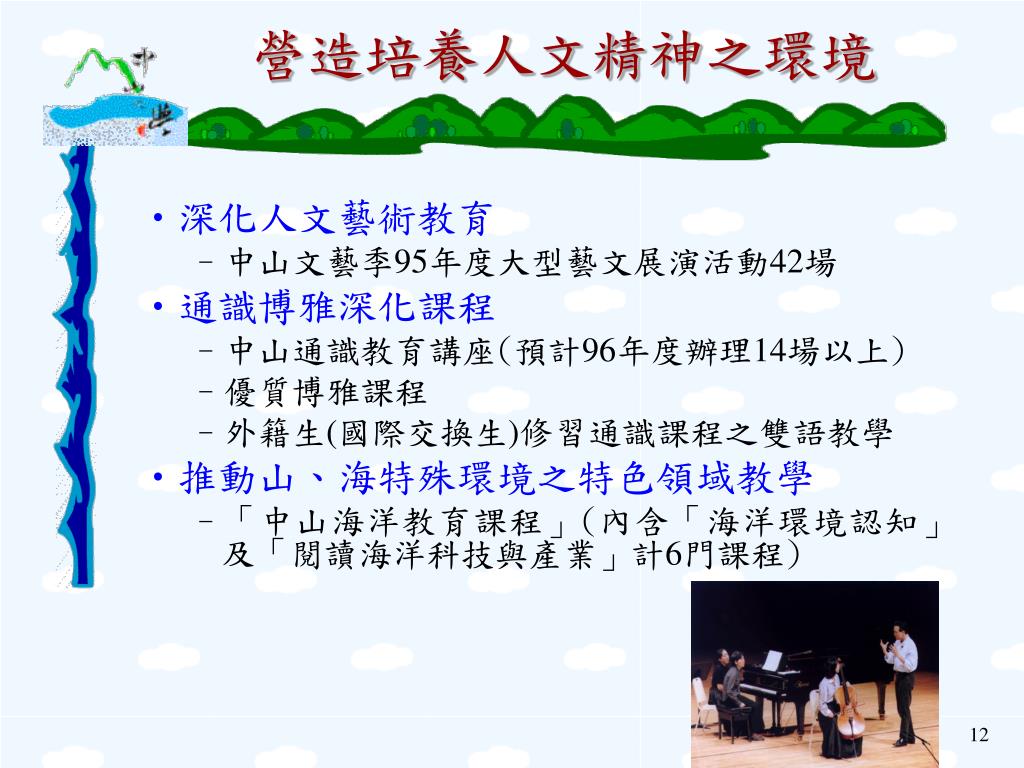 營造培養人文精神之環境

• 深化人文藝術教育
– 中山文藝季95年度大型藝文展演活動42場
• 通識博雅深化課程
– 中山通識教育講座(預計96年度辦理14場以上)
– 優質博雅課程
– 外籍生(國際交換生)修習通識課程之雙語教學
• 推動山、海特殊環境之特色領域教學
– 「中山海洋教育課程」(內含「海洋環境認知」及「閱讀海洋科技與產業」計6門課程)

12